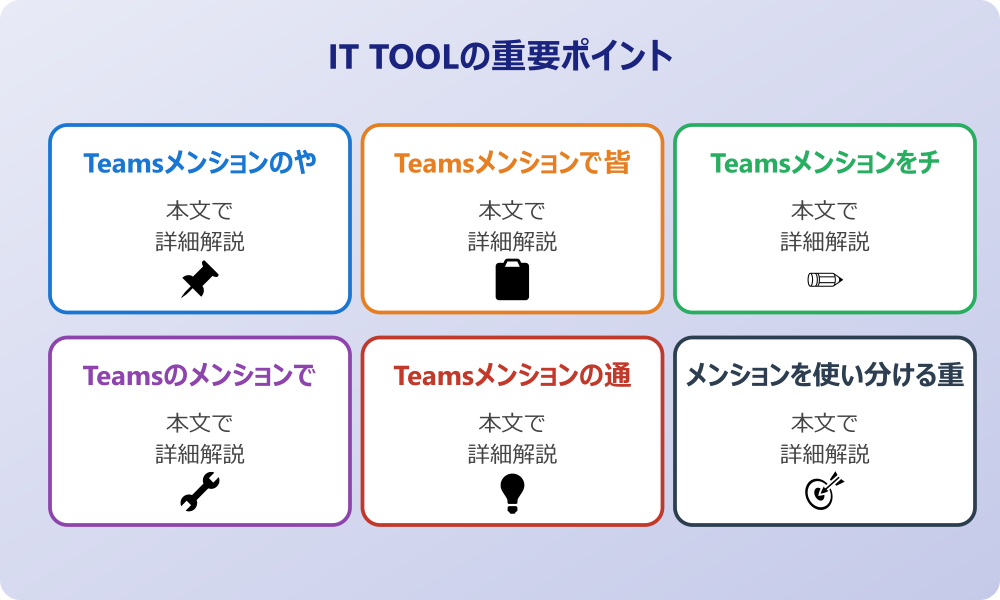 IT TOOLの重要ポイント

Teamsメンションのや

本文で
詳細解説

Teamsメンションで皆

本文で
詳細解説

Teamsメンションをチ

本文で
詳細解説

Teamsのメンションで

本文で
詳細解説

Teamsメンションの通

本文で
詳細解説

メンションを使い分ける重

本文で
詳細解説